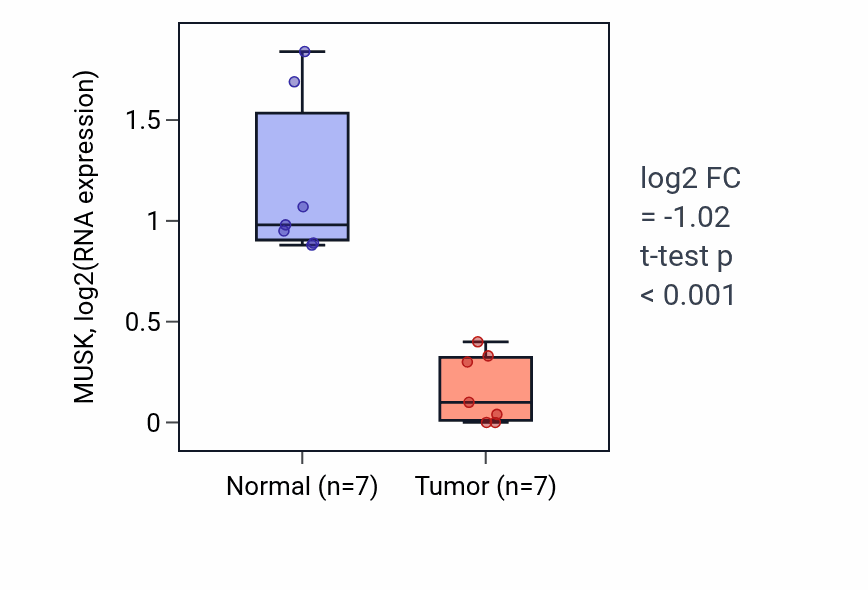 MUSK, log2(RNA expression)

1.5
1
0.5
0

Normal (n=7)
Tumor (n=7)

log2 FC
= -1.02
t-test p
< 0.001